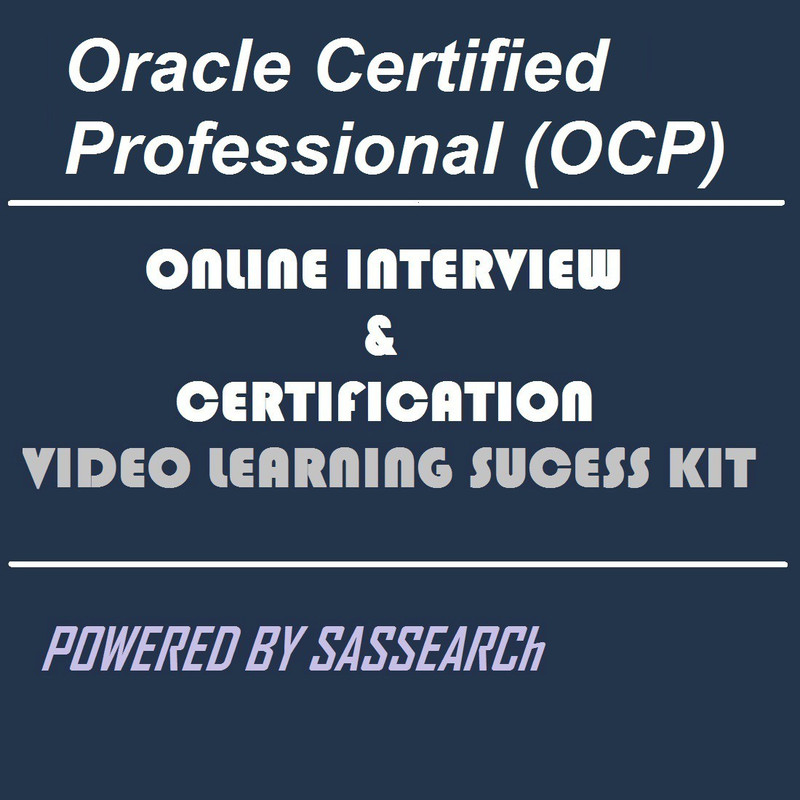 Oracle Certified Professional (OCP)

ONLINE INTERVIEW
&
CERTIFICATION
VIDEO LEARNING SUCESS KIT

POWERED BY SASSEARCh